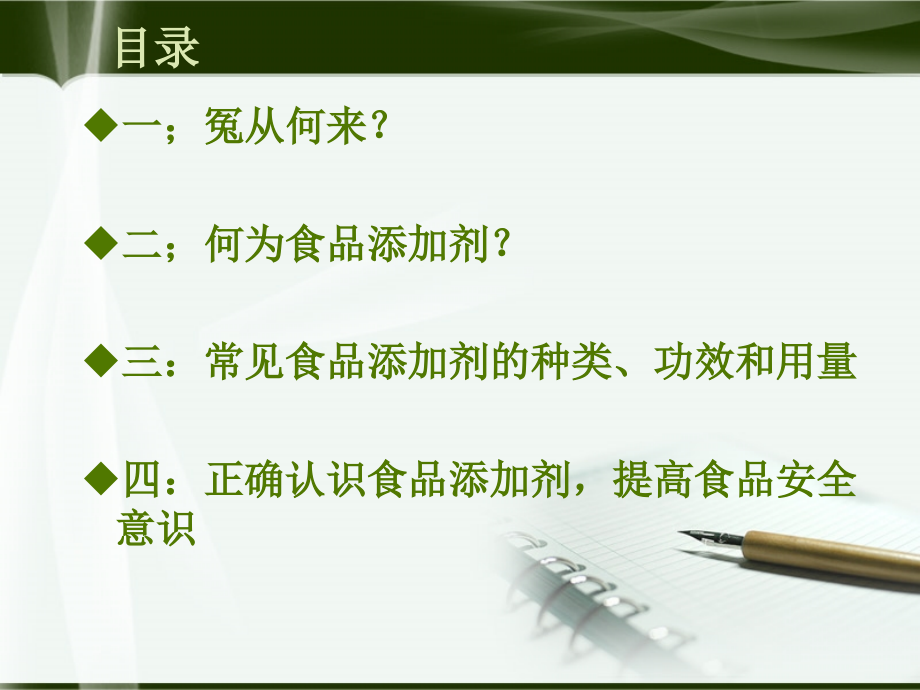 目录

◆一；冤从何来？

◆二；何为食品添加剂？

◆三：常见食品添加剂的种类、功效和用量

◆四：正确认识食品添加剂，提高食品安全意识